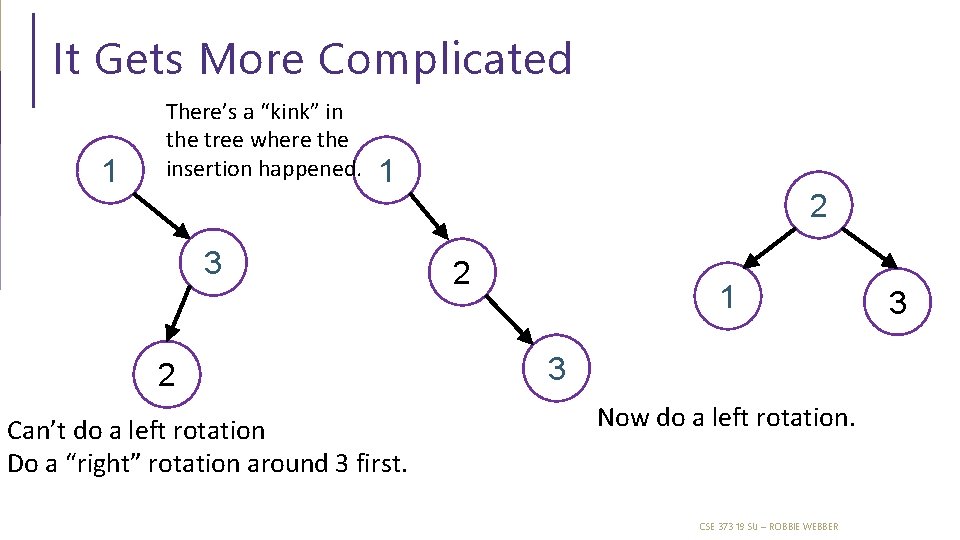 It Gets More Complicated

There's a "kink" in the tree where the insertion happened.

1

3

2

1

2

3

2

1

3

Can't do a left rotation
Do a "right" rotation around 3 first.

Now do a left rotation.

CSE 373 19 SU – ROBBIE WEBBER